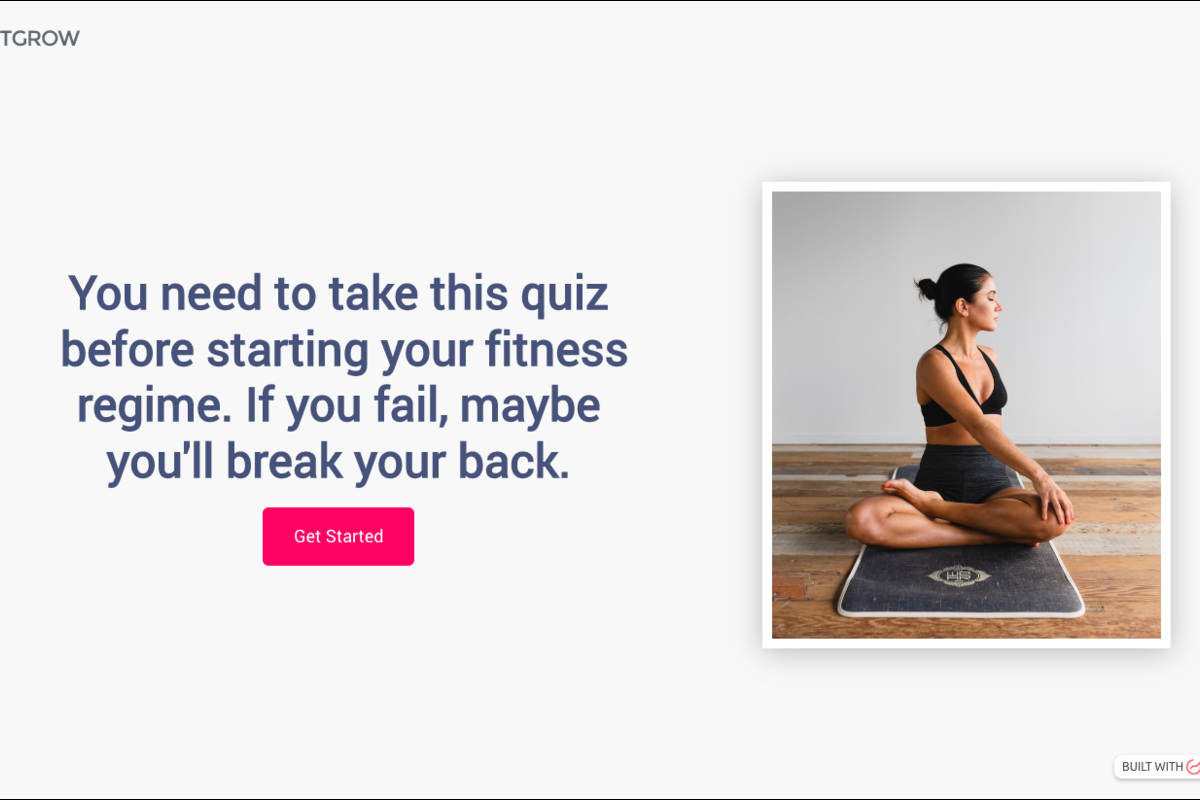 TGROW

You need to take this quiz before starting your fitness regime. If you fail, maybe you'll break your back.

Get Started

BUILT WITH